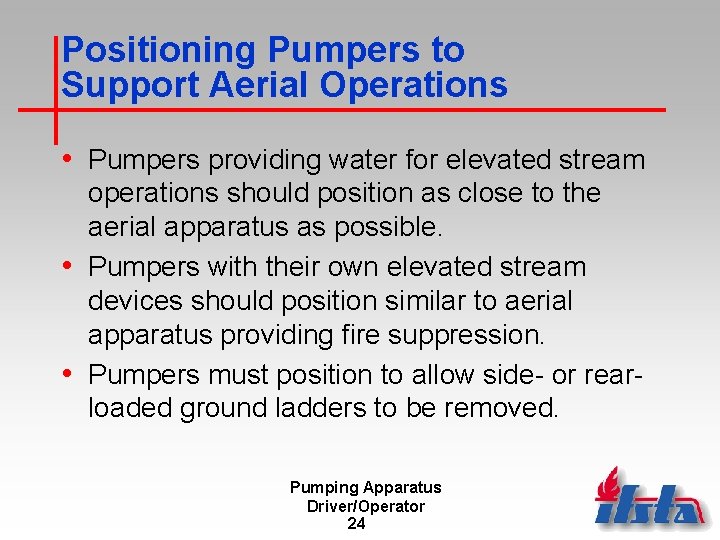 Positioning Pumpers to Support Aerial Operations

• Pumpers providing water for elevated stream operations should position as close to the aerial apparatus as possible.

• Pumpers with their own elevated stream devices should position similar to aerial apparatus providing fire suppression.

• Pumpers must position to allow side- or rear-loaded ground ladders to be removed.

Pumping Apparatus
Driver/Operator
24

ifsta